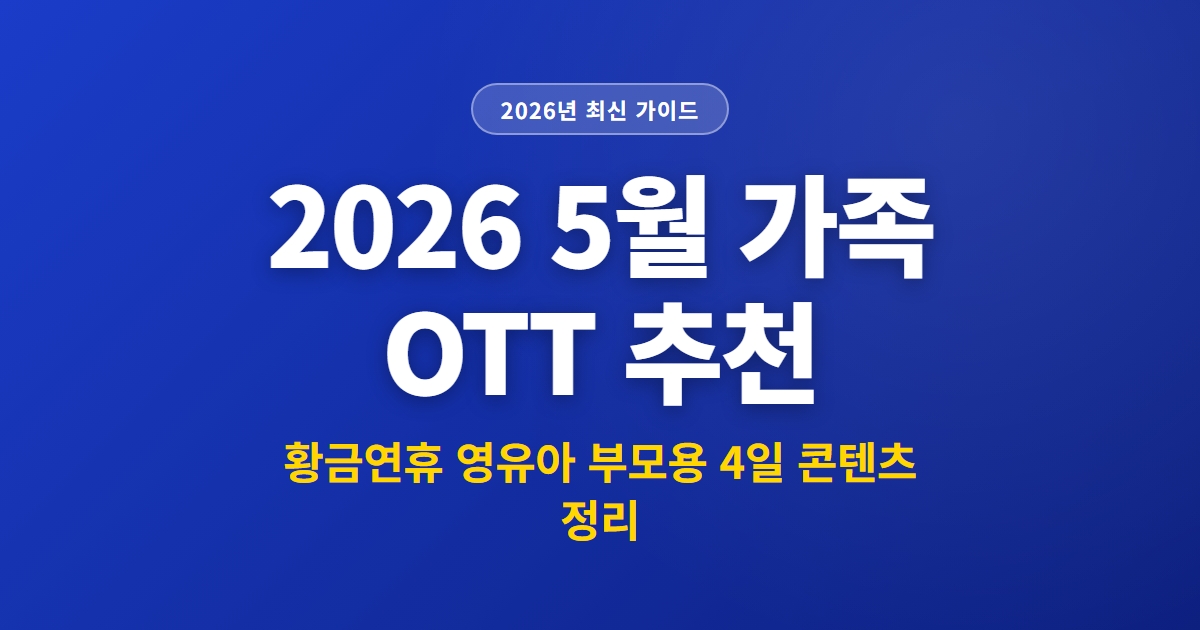 2026년 최신 가이드

2026 5월 가족 OTT 추천

황금연휴 영유아 부모용 4일 콘텐츠 정리